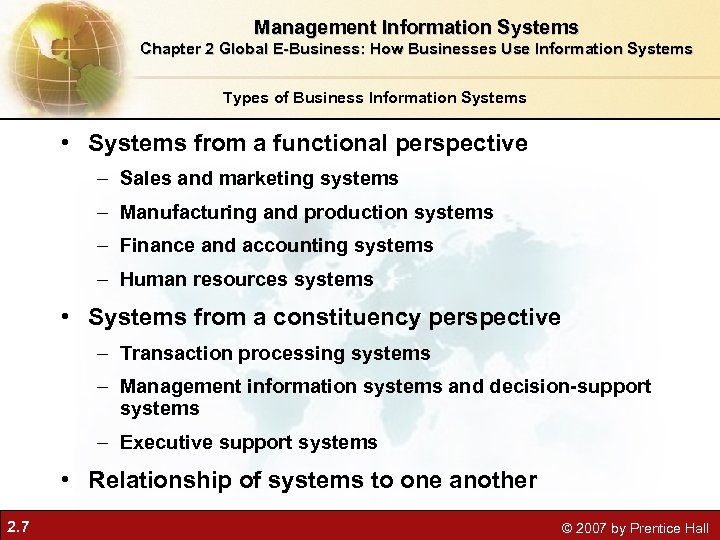 Management Information Systems
Chapter 2 Global E-Business: How Businesses Use Information Systems

Types of Business Information Systems

• Systems from a functional perspective
– Sales and marketing systems
– Manufacturing and production systems
– Finance and accounting systems
– Human resources systems
• Systems from a constituency perspective
– Transaction processing systems
– Management information systems and decision-support systems
– Executive support systems
• Relationship of systems to one another

2.7

© 2007 by Prentice Hall